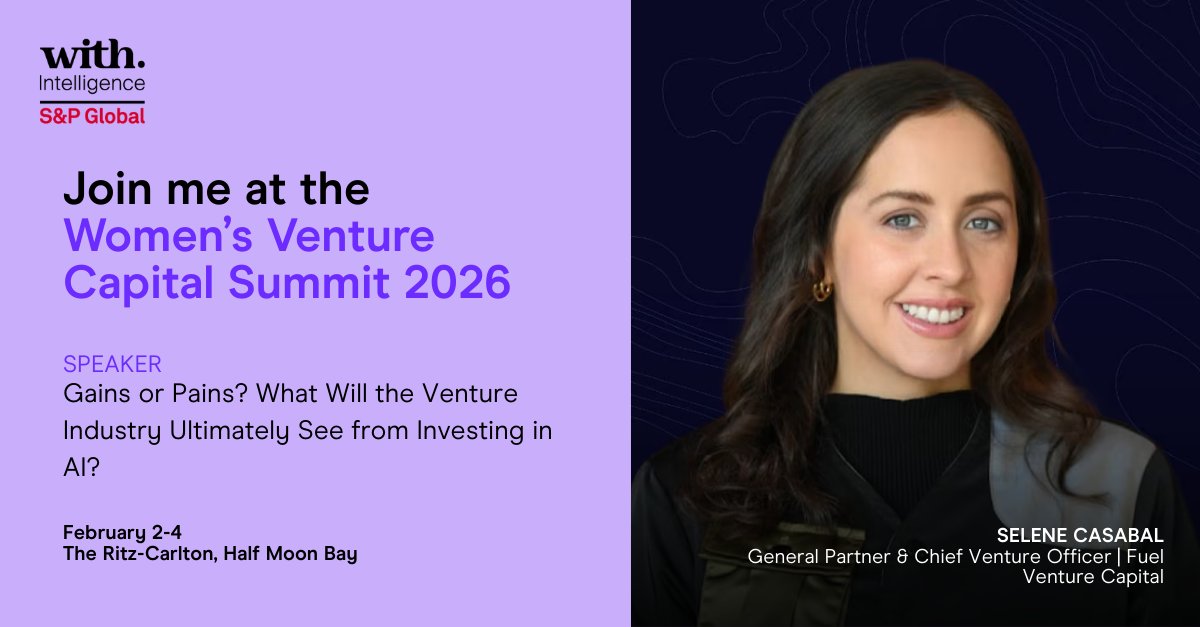 with.
Intelligence
S&P Global

Join me at the
Women's Venture Capital Summit 2026

SPEAKER
Gains or Pains? What Will the Venture Industry Ultimately See from Investing in AI?

February 2-4
The Ritz-Carlton, Half Moon Bay

SELENE CASABAL
General Partner & Chief Venture Officer | Fuel Venture Capital